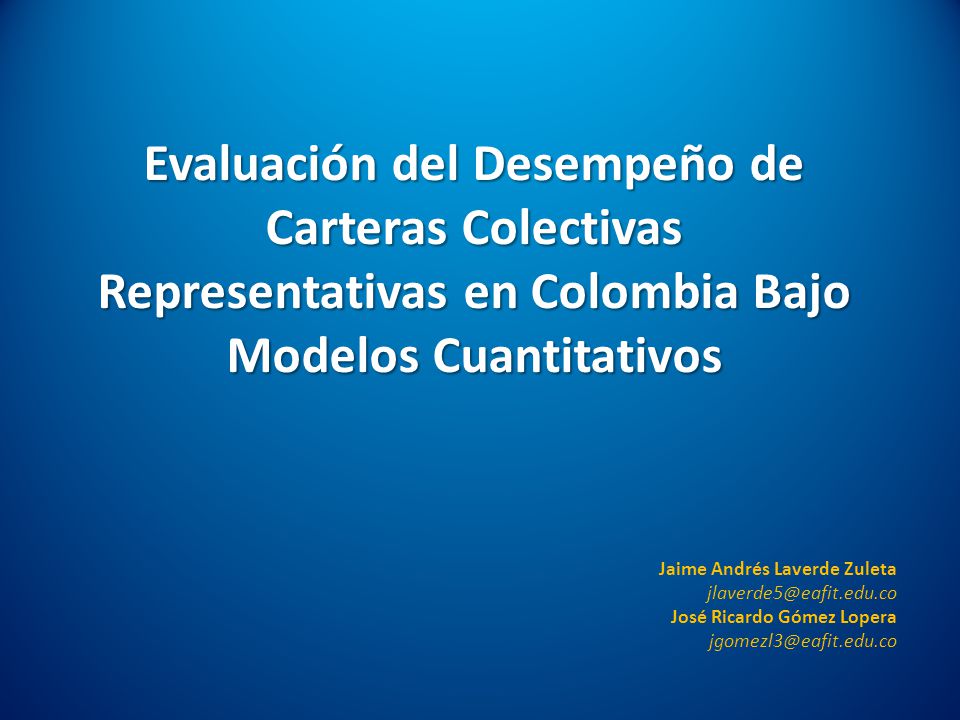 Evaluación del Desempeño de Carteras Colectivas Representativas en Colombia Bajo Modelos Cuantitativos

Jaime Andrés Laverde Zuleta
jlaverde5@eafit.edu.co
José Ricardo Gómez Lopera
jgomezl3@eafit.edu.co